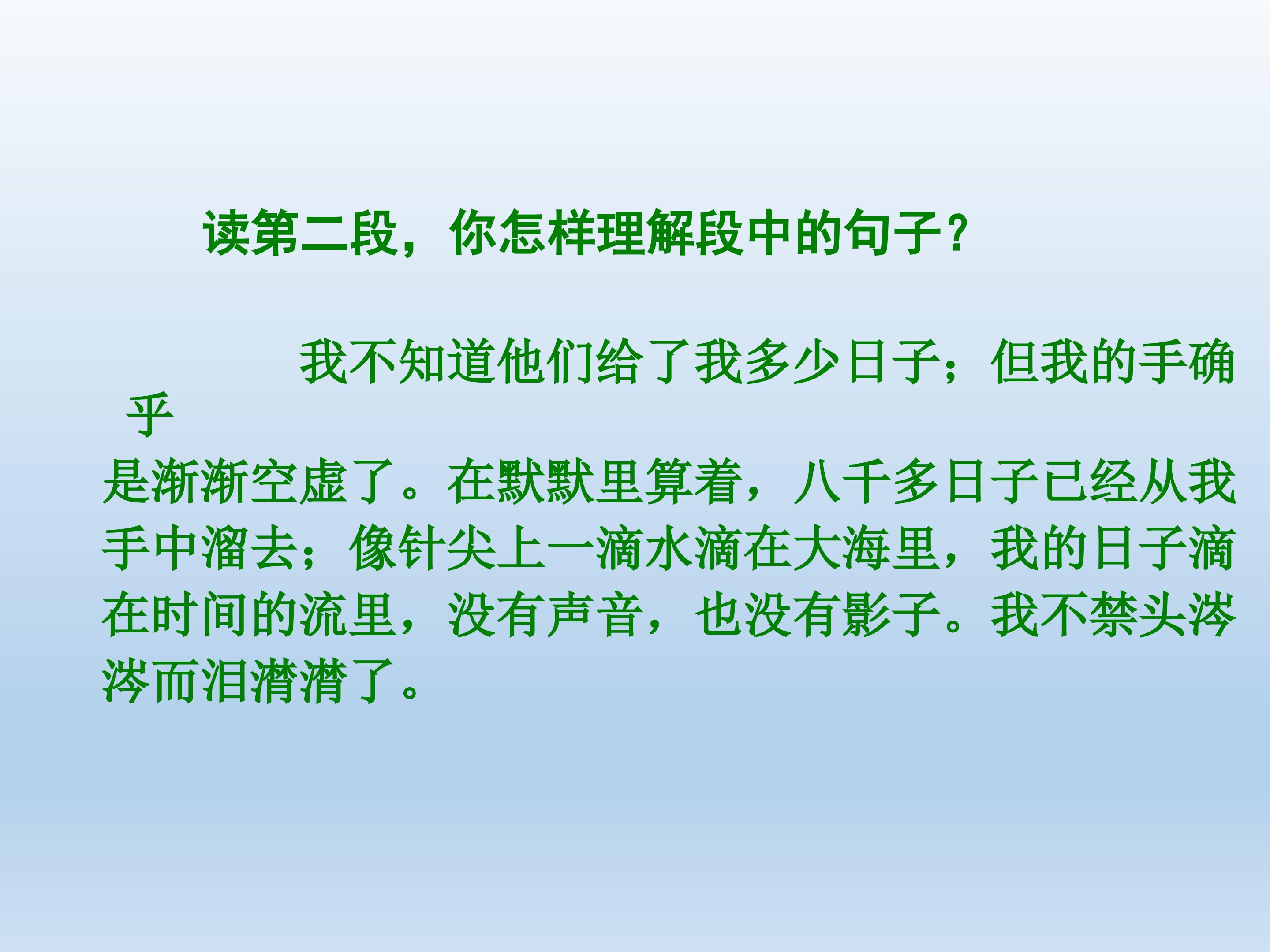 读第二段，你怎样理解段中的句子？

我不知道他们给了我多少日子；但我的手确乎是渐渐空虚了。在默默里算着，八千多日子已经从我手中溜去；像针尖上一滴水滴在大海里，我的日子滴在时间的流里，没有声音，也没有影子。我不禁头涔涔而泪潸潸了。